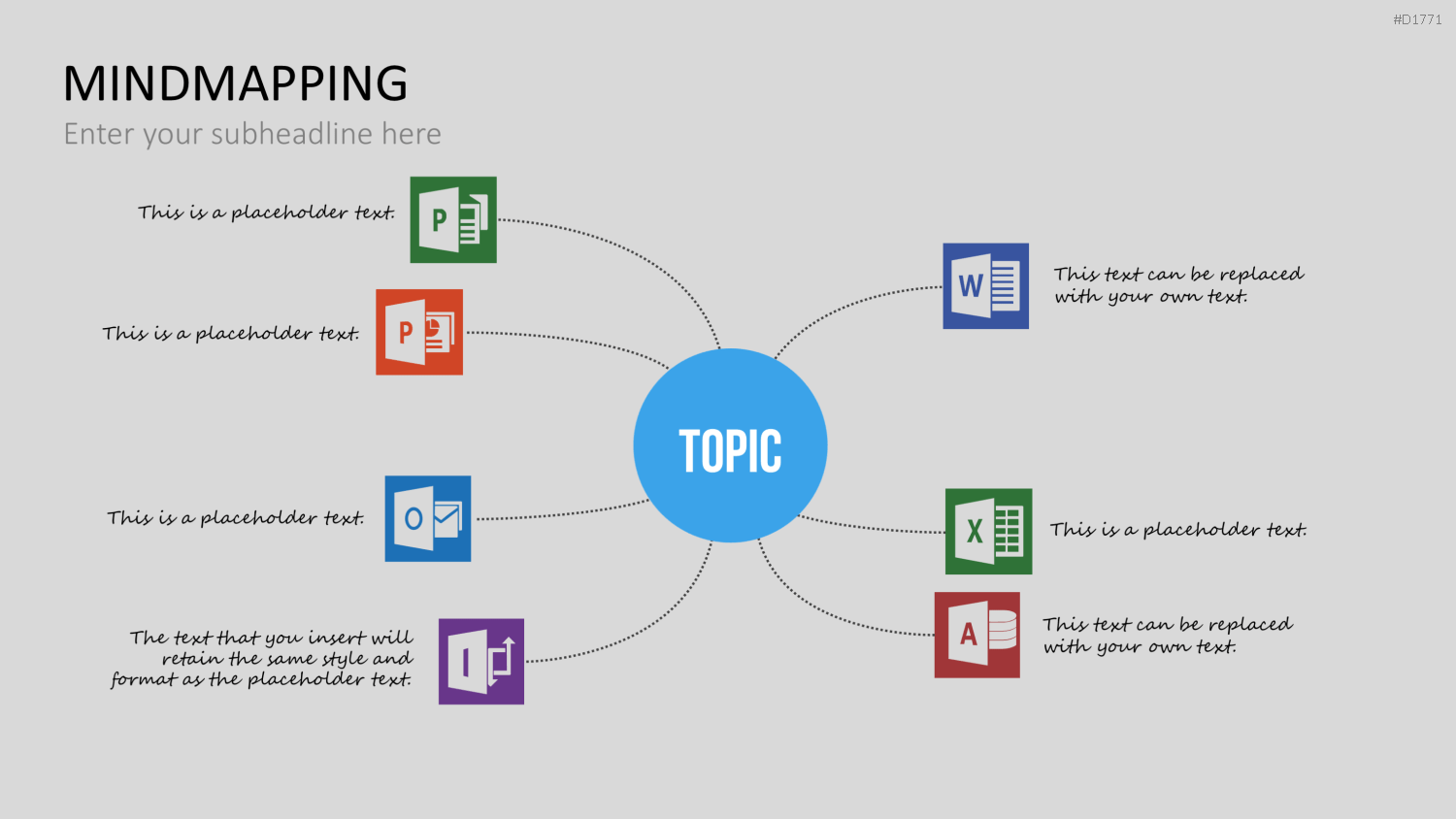 #D1771

MINDMAPPING

Enter your subheadline here

This is a placeholder text.

P

This is a placeholder text.

P

This is a placeholder text.

O

The text that you insert will retain the same style and format as the placeholder text.

I

TOPIC

W

This text can be replaced with your own text.

X

This is a placeholder text.

A

This text can be replaced with your own text.